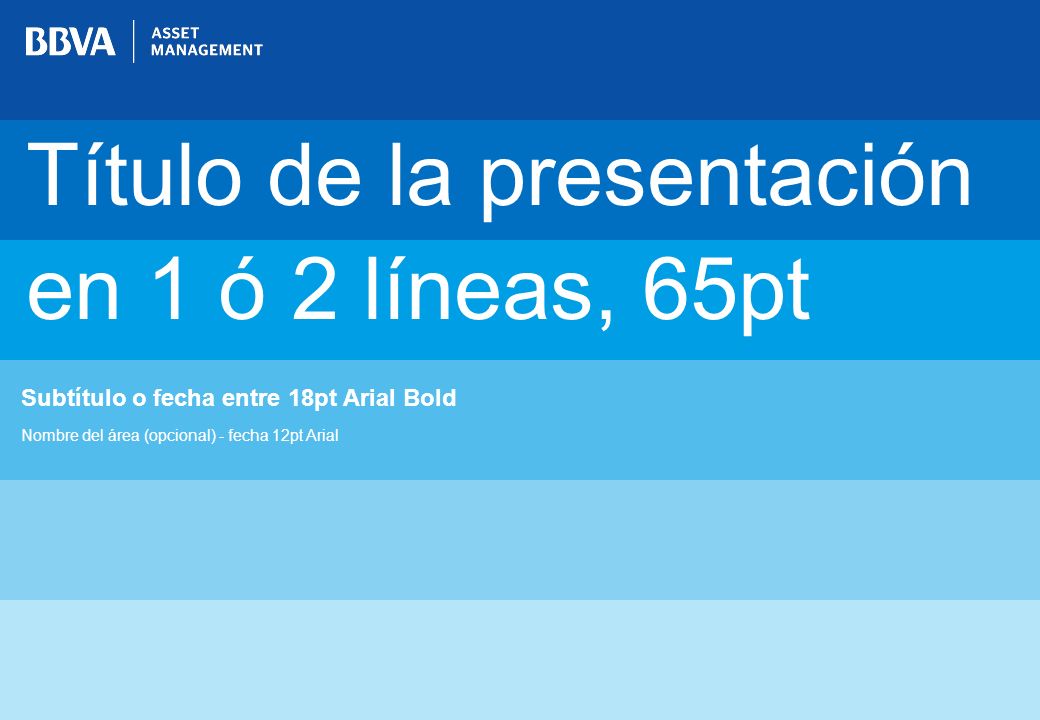 BBVA ASSET MANAGEMENT

Título de la presentación en 1 ó 2 líneas, 65pt

Subtítulo o fecha entre 18pt Arial Bold

Nombre del área (opcional) - fecha 12pt Arial